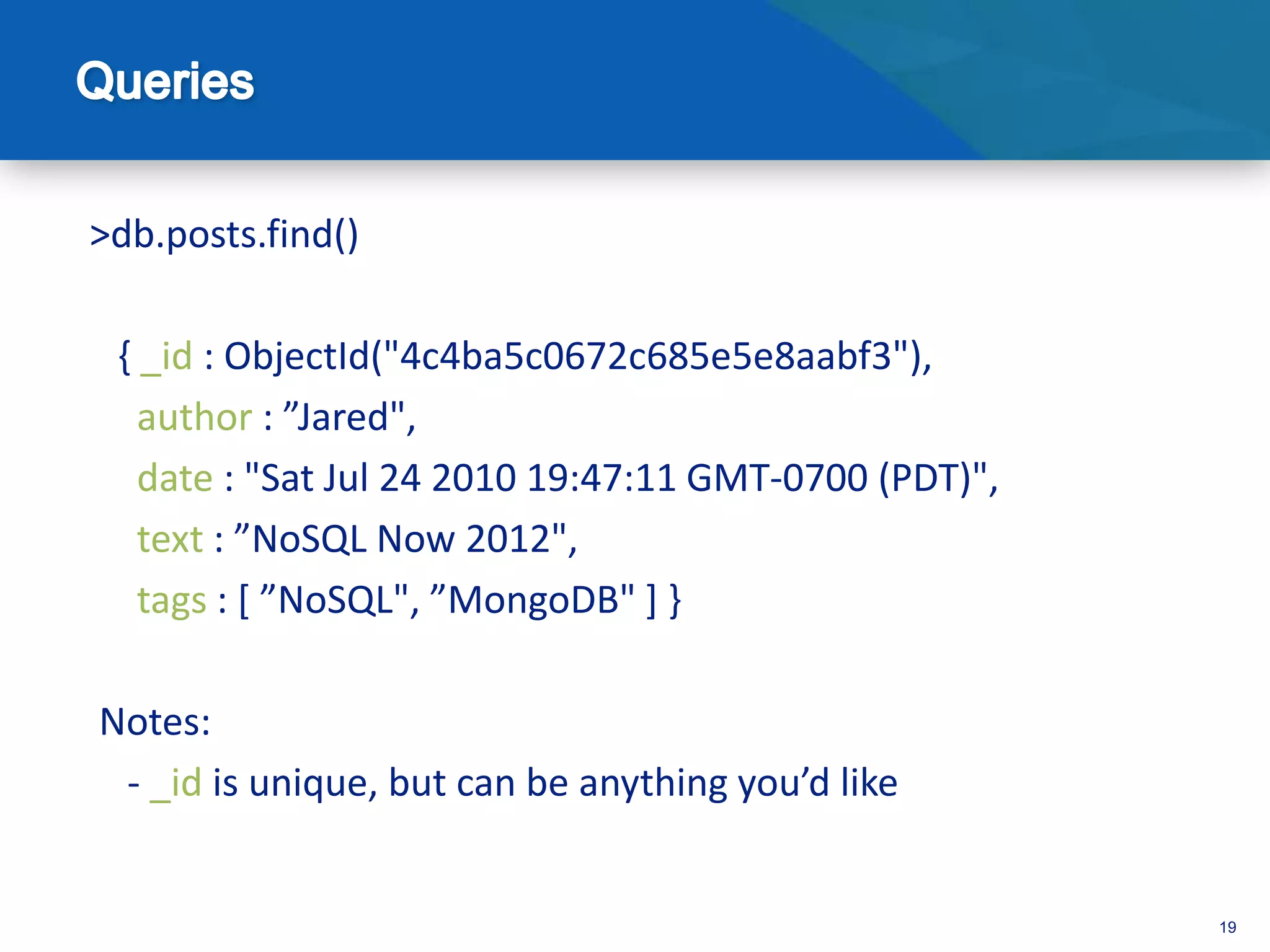 Queries

>db.posts.find()

{ _id : ObjectId("4c4ba5c0672c685e5e8aabf3"),
author : ”Jared",
date : "Sat Jul 24 2010 19:47:11 GMT-0700 (PDT)",
text : ”NoSQL Now 2012",
tags : [ ”NoSQL", ”MongoDB" ] }

Notes:
- _id is unique, but can be anything you’d like

19